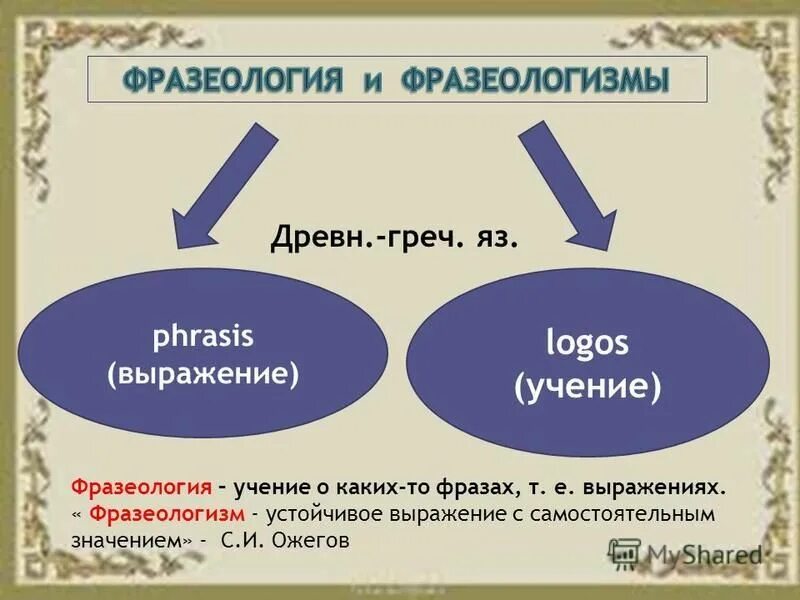 ФРАЗЕОЛОГИЯ и ФРАЗЕОЛОГИЗМЫ

Древн.-греч. яз.

phrasis
(выражение)

logos
(учение)

Фразеология – учение о каких-то фразах, т. е. выражениях.
« Фразеологизм - устойчивое выражение с самостоятельным значением» - С.И. Ожегов

MyShared